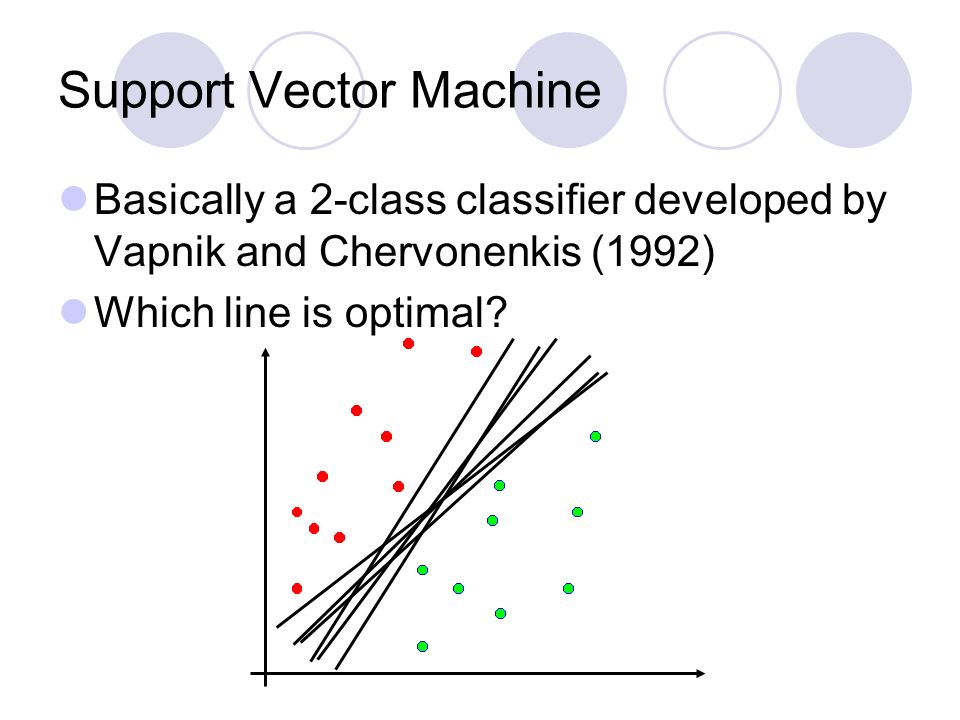 Support Vector Machine

Basically a 2-class classifier developed by Vapnik and Chervonenkis (1992)

Which line is optimal?